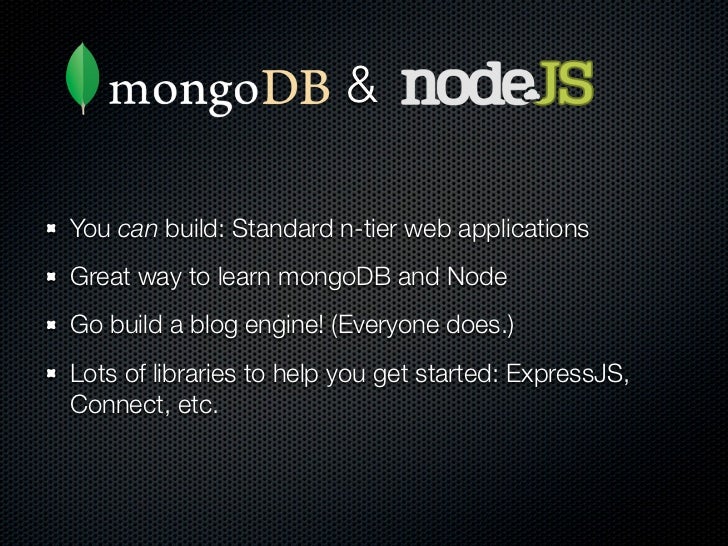 mongoDB & nodeJS

- You can build: Standard n-tier web applications
- Great way to learn mongoDB and Node
- Go build a blog engine! (Everyone does.)
- Lots of libraries to help you get started: ExpressJS, Connect, etc.